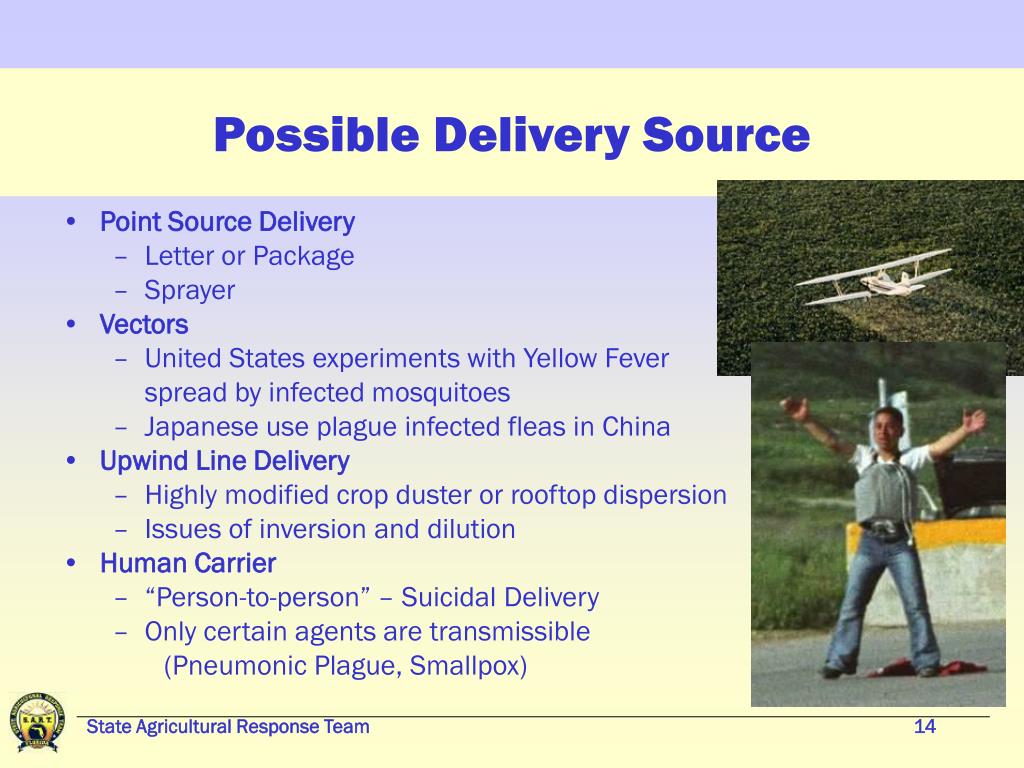 Possible Delivery Source

• Point Source Delivery
  – Letter or Package
  – Sprayer
• Vectors
  – United States experiments with Yellow Fever spread by infected mosquitoes
  – Japanese use plague infected fleas in China
• Upwind Line Delivery
  – Highly modified crop duster or rooftop dispersion
  – Issues of inversion and dilution
• Human Carrier
  – “Person-to-person” – Suicidal Delivery
  – Only certain agents are transmissible (Pneumonic Plague, Smallpox)

S.A.R.T.

State Agricultural Response Team 14